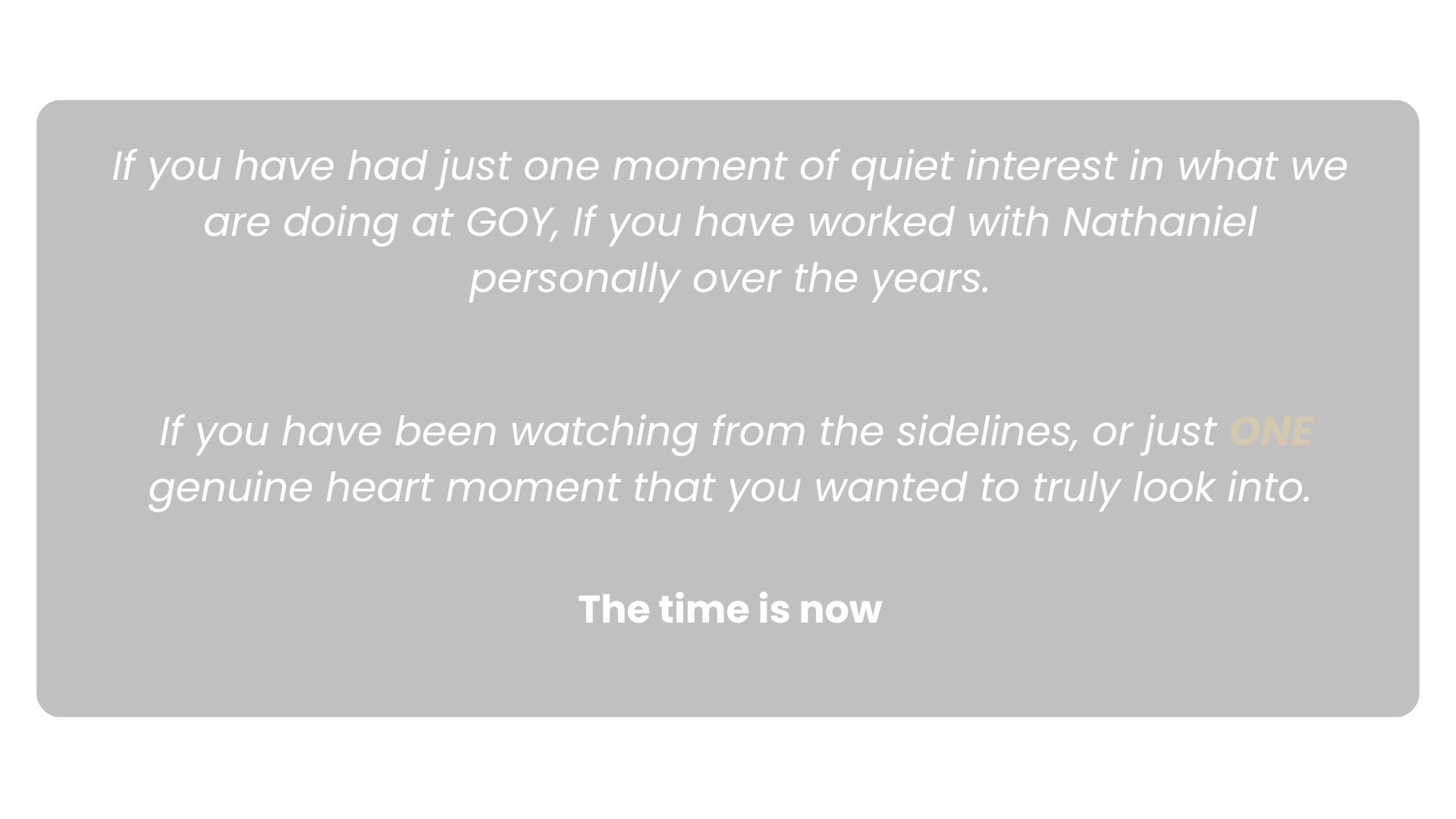 If you have had just one moment of quiet interest in what we are doing at GOY, If you have worked with Nathaniel personally over the years.

If you have been watching from the sidelines, or just ONE genuine heart moment that you wanted to truly look into.

The time is now